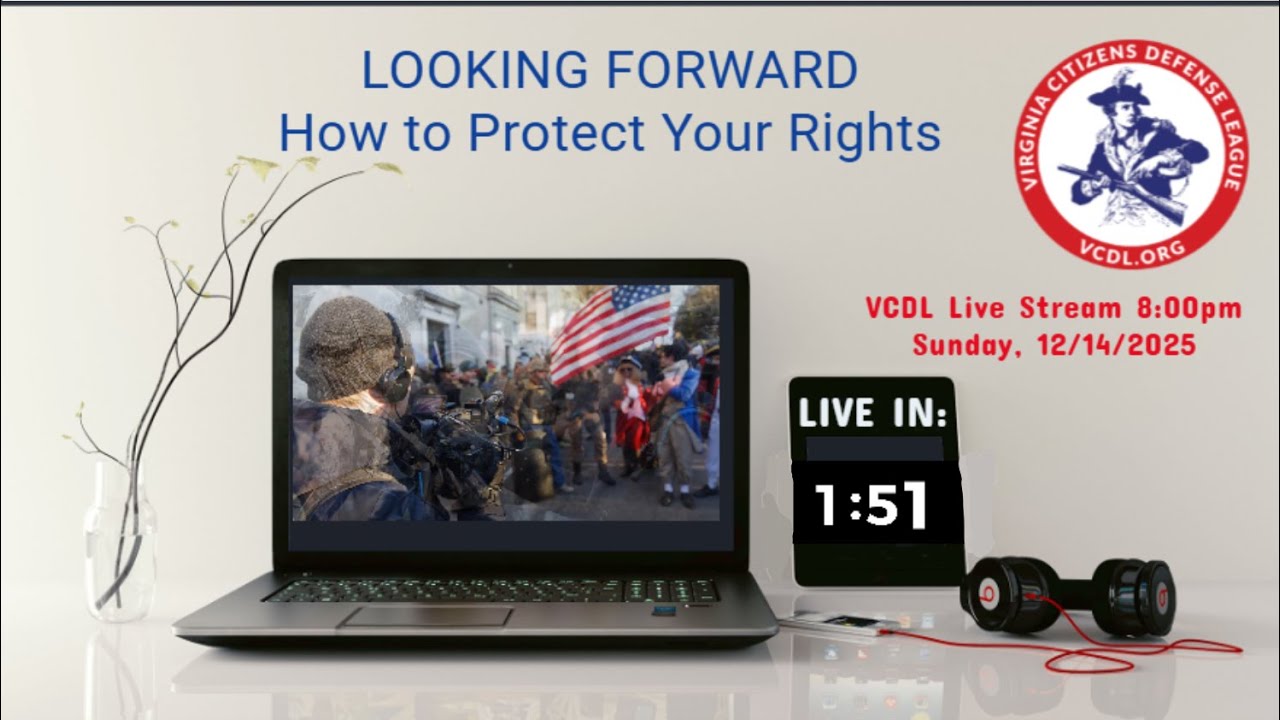 LOOKING FORWARD
How to Protect Your Rights

VIRGINIA CITIZENS DEFENSE LEAGUE
VCDL.ORG

VCDL Live Stream 8:00pm
Sunday, 12/14/2025

LIVE IN:
1:51